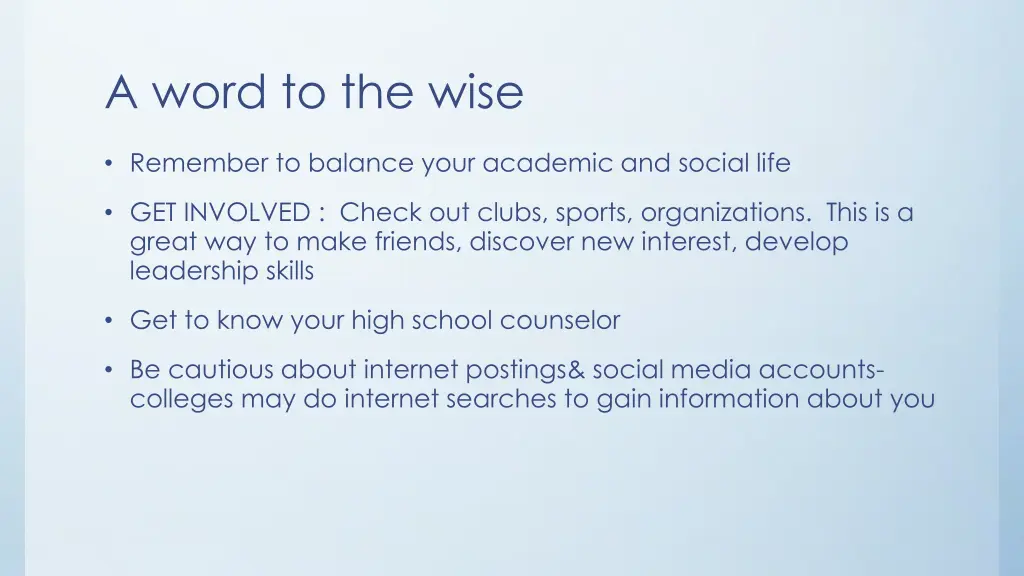 A word to the wise

• Remember to balance your academic and social life

• GET INVOLVED : Check out clubs, sports, organizations. This is a great way to make friends, discover new interest, develop leadership skills

• Get to know your high school counselor

• Be cautious about internet postings& social media accounts- colleges may do internet searches to gain information about you